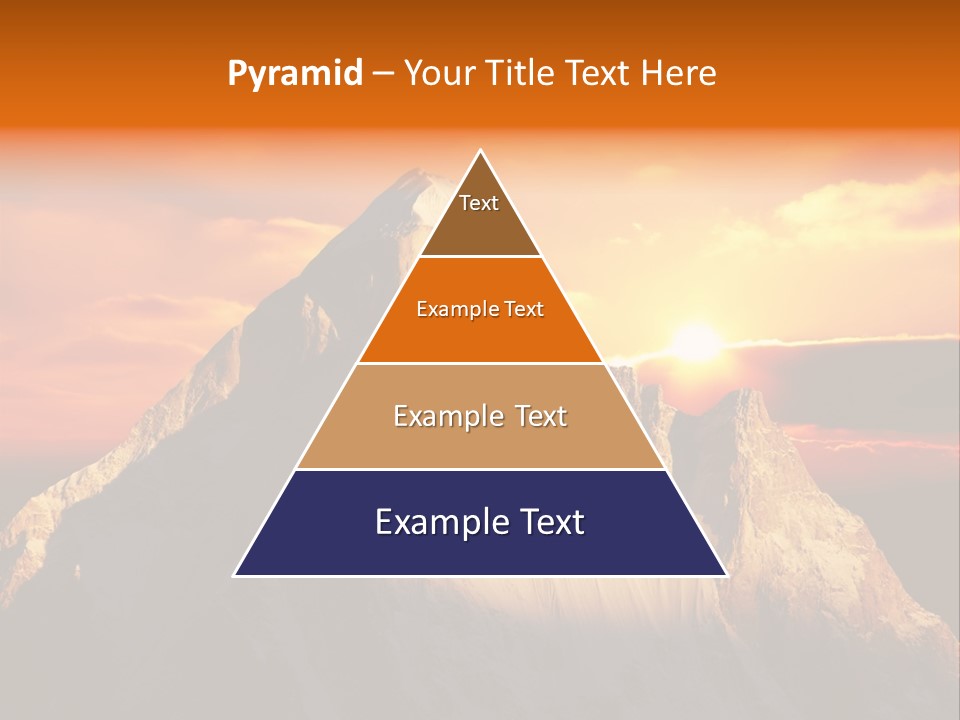 Pyramid – Your Title Text Here

Text

Example Text

Example Text

Example Text